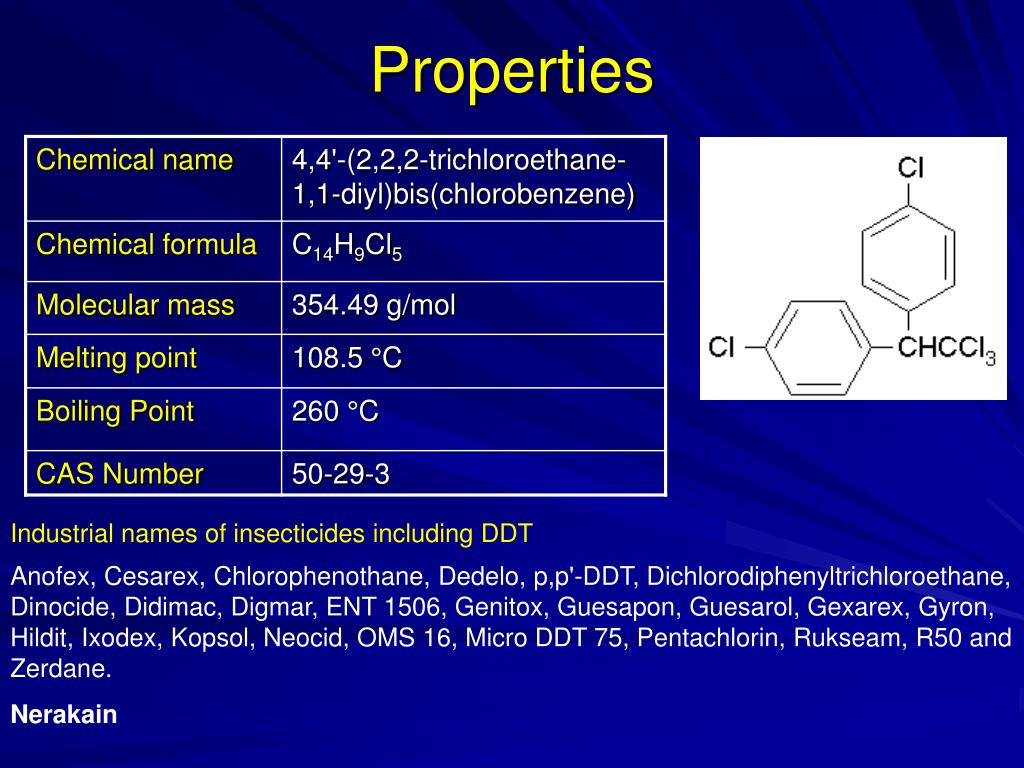 Properties

| Chemical name | 4,4'-(2,2,2-trichloroethane-1,1-diyl)bis(chlorobenzene) |
|---|---|
| Chemical formula | $C_{14}H_9Cl_5$ |
| Molecular mass | 354.49 g/mol |
| Melting point | 108.5 °C |
| Boiling Point | 260 °C |
| CAS Number | 50-29-3 |

Cl

Cl

$CHCCl_3$

Industrial names of insecticides including DDT

Anofex, Cesarex, Chlorophenothane, Dedelo, p,p'-DDT, Dichlorodiphenyltrichloroethane, Dinocide, Didimac, Digmar, ENT 1506, Genitox, Guesapon, Guesarol, Gexarex, Gyron, Hildit, Ixodex, Kopsol, Neocid, OMS 16, Micro DDT 75, Pentachlorin, Rukseam, R50 and Zerdane.

Nerakain